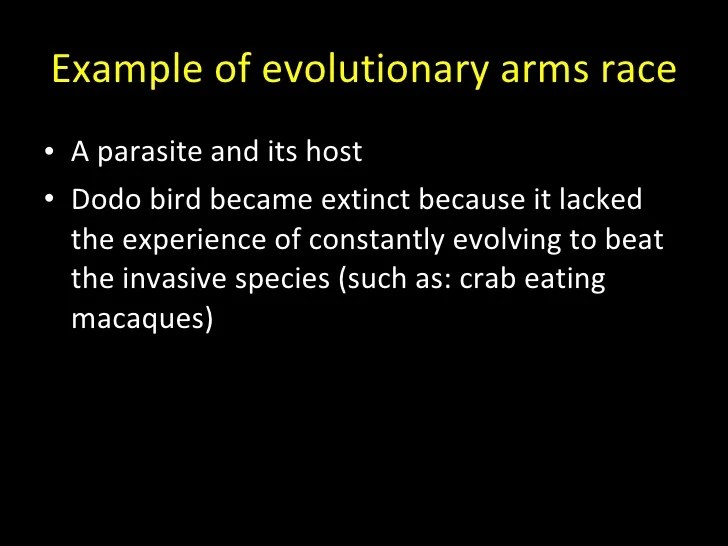 Example of evolutionary arms race

• A parasite and its host
• Dodo bird became extinct because it lacked the experience of constantly evolving to beat the invasive species (such as: crab eating macaques)